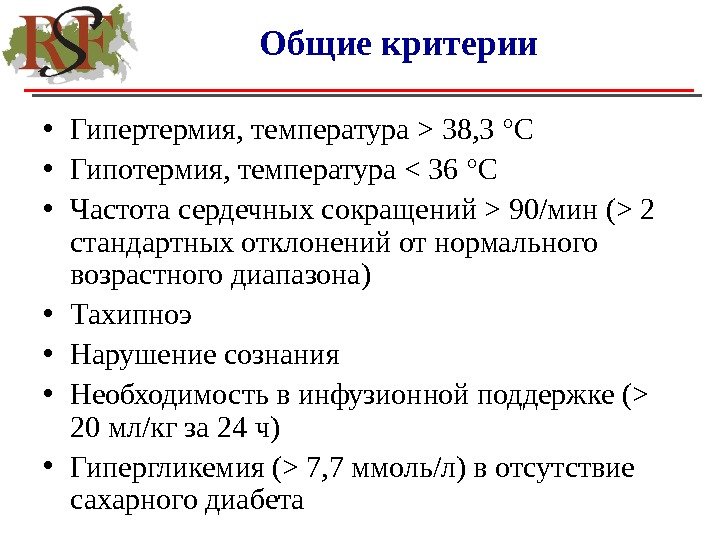 RSF

Общие критерии

• Гипертермия, температура > 38,3 °C
• Гипотермия, температура < 36 °C
• Частота сердечных сокращений > 90/мин (> 2 стандартных отклонений от нормального возрастного диапазона)
• Тахипноэ
• Нарушение сознания
• Необходимость в инфузионной поддержке (> 20 мл/кг за 24 ч)
• Гипергликемия (> 7,7 ммоль/л) в отсутствие сахарного диабета